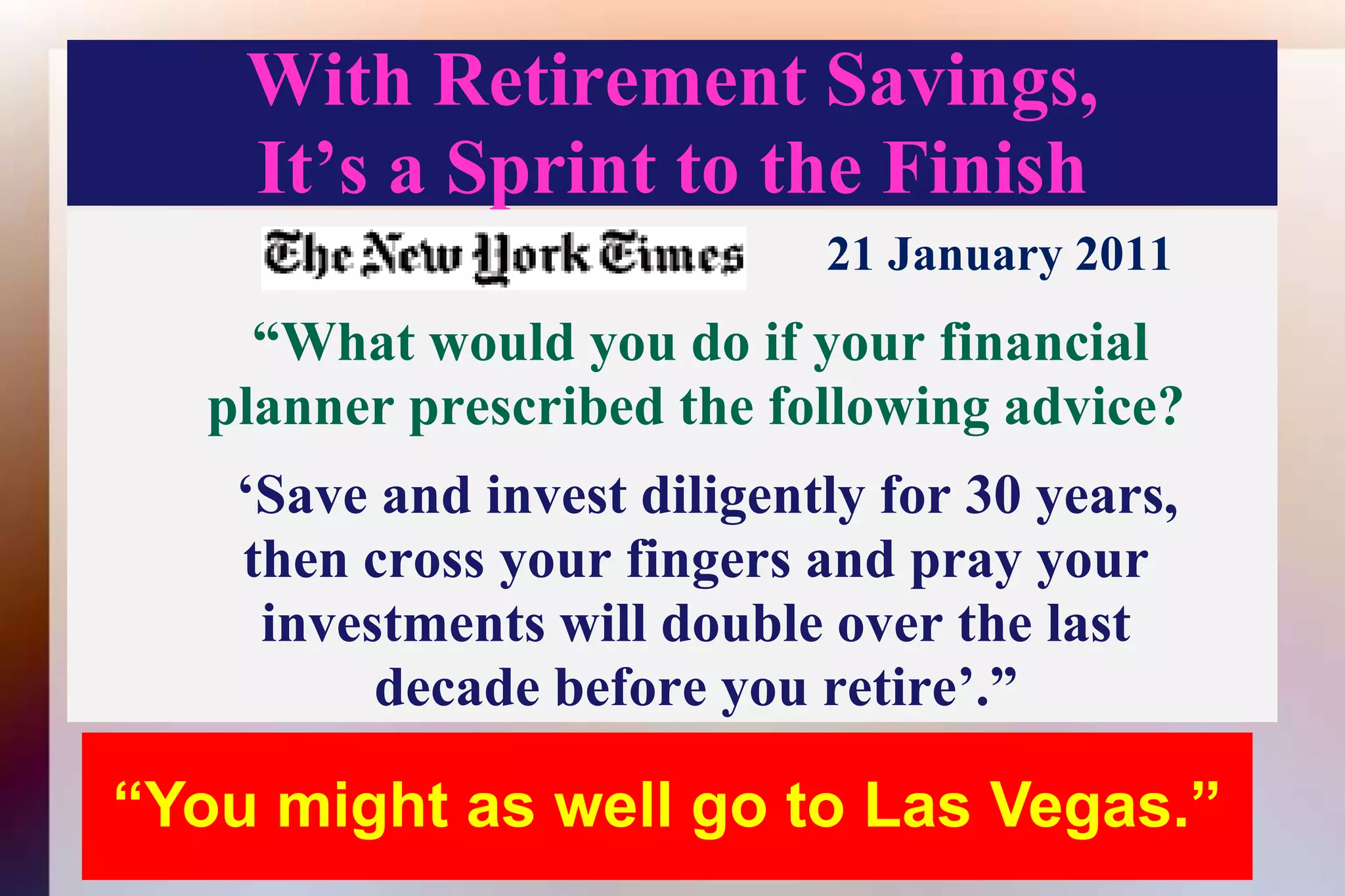 With Retirement Savings, It’s a Sprint to the Finish

The New York Times 21 January 2011

“What would you do if your financial planner prescribed the following advice?

‘Save and invest diligently for 30 years, then cross your fingers and pray your investments will double over the last decade before you retire’.”

“You might as well go to Las Vegas.”